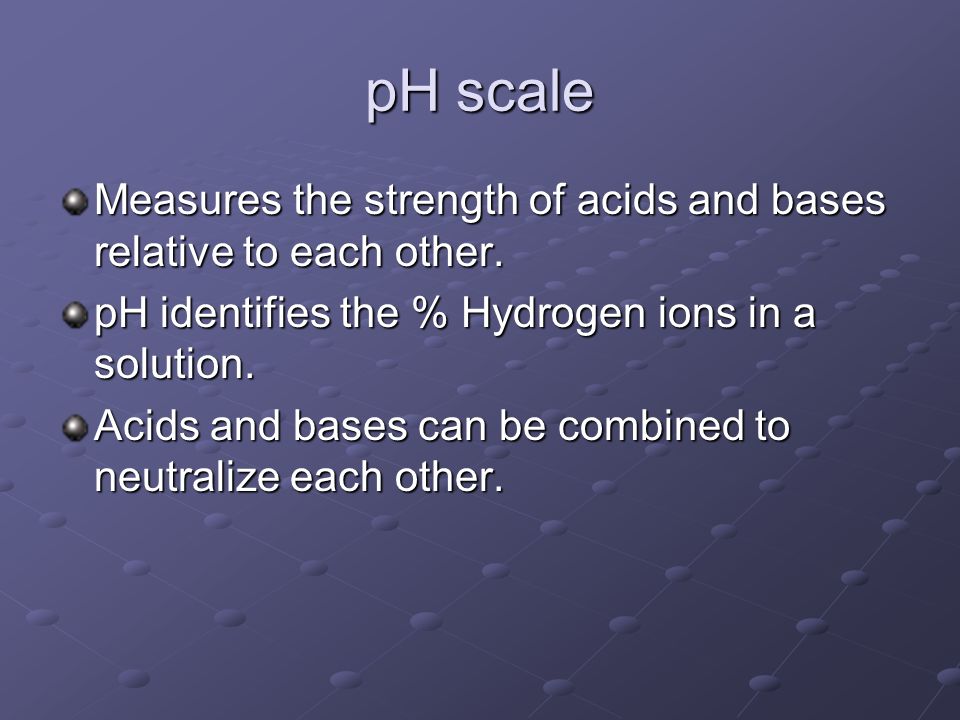 pH scale

Measures the strength of acids and bases relative to each other.

pH identifies the % Hydrogen ions in a solution.

Acids and bases can be combined to neutralize each other.